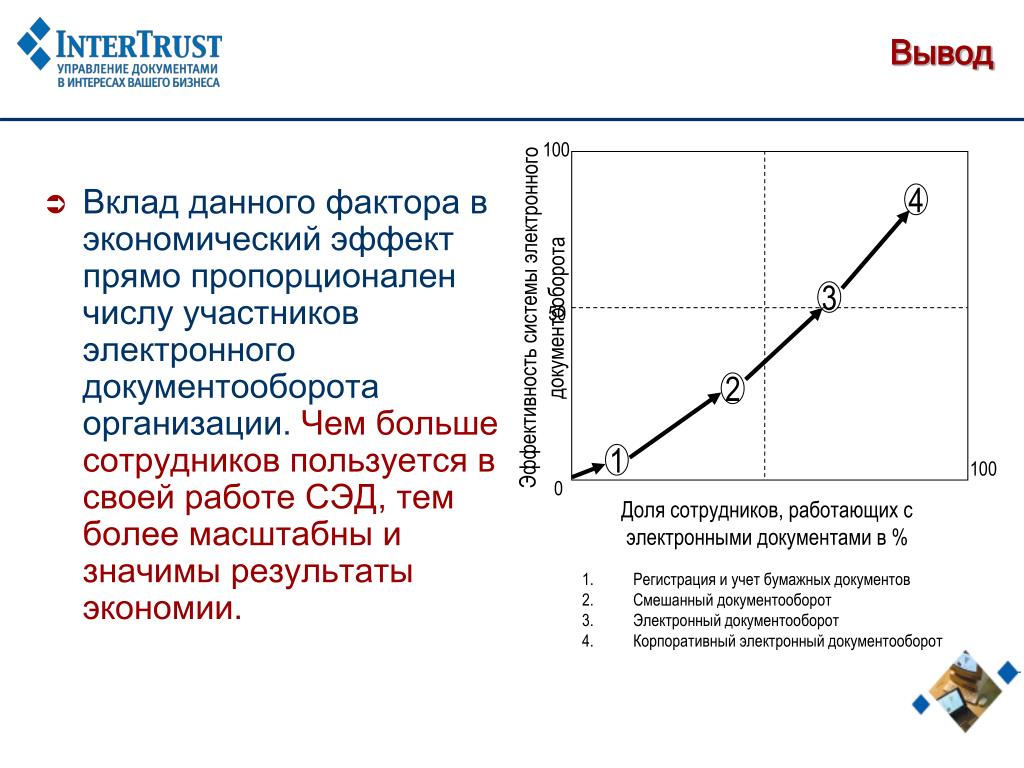 INTERTRUST
УПРАВЛЕНИЕ ДОКУМЕНТАМИ В ИНТЕРЕСАХ ВАШЕГО БИЗНЕСА

Вывод

Вклад данного фактора в экономический эффект прямо пропорционален числу участников электронного документооборота организации. Чем больше сотрудников пользуется в своей работе СЭД, тем более масштабны и значимы результаты экономии.

Эффективность системы электронного документооборота

100

0

100

1

2

3

4

Доля сотрудников, работающих с электронными документами в %

1. Регистрация и учет бумажных документов
2. Смешанный документооборот
3. Электронный документооборот
4. Корпоративный электронный документооборот